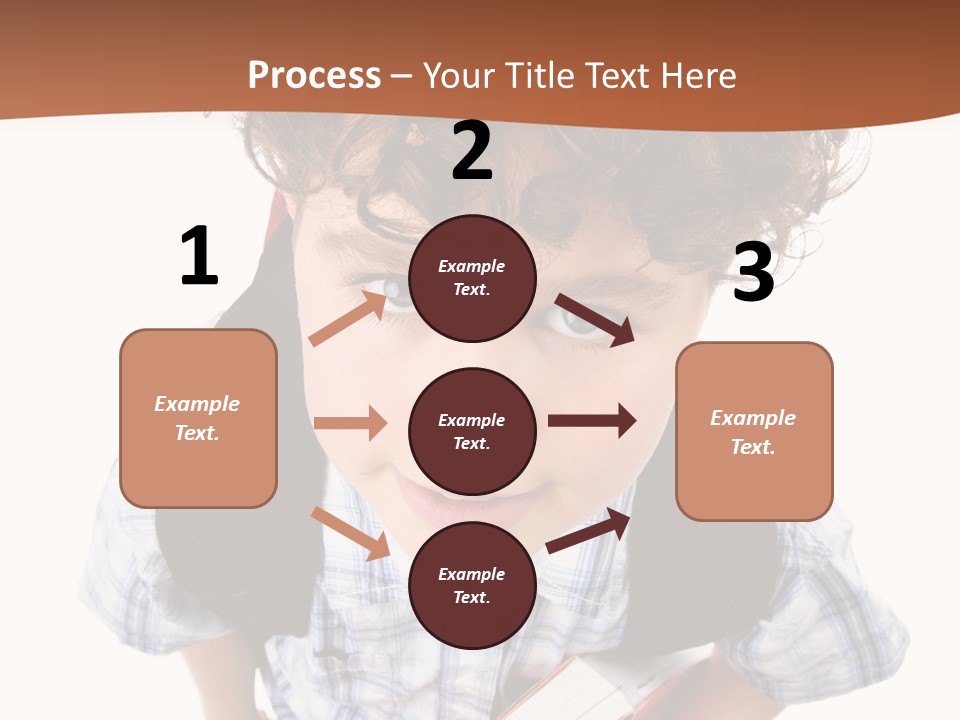 Process – Your Title Text Here

1

Example Text.

2

Example Text.

Example Text.

Example Text.

3

Example Text.